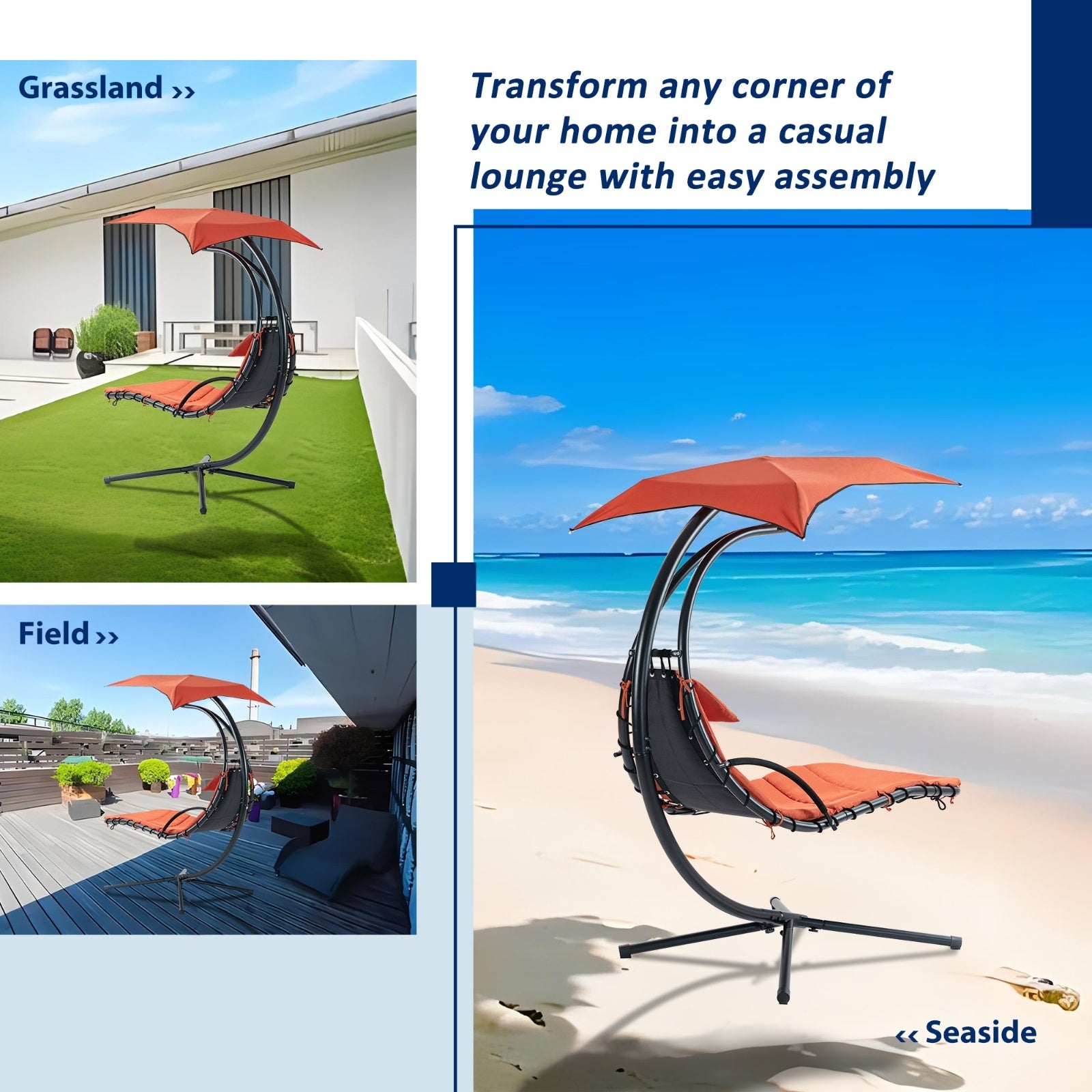 Grassland ››

Transform any corner of your home into a casual lounge with easy assembly

Field ››

‹‹ Seaside